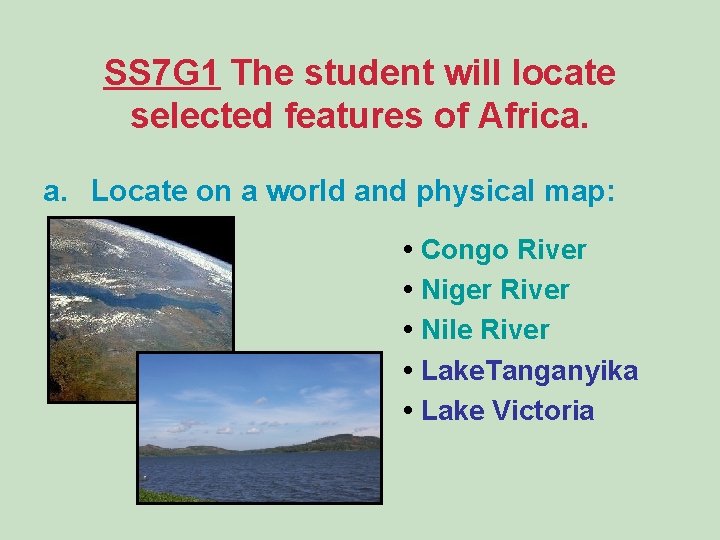 SS7G1 The student will locate selected features of Africa.

a. Locate on a world and physical map:

• Congo River
• Niger River
• Nile River
• LakeTanganyika
• Lake Victoria